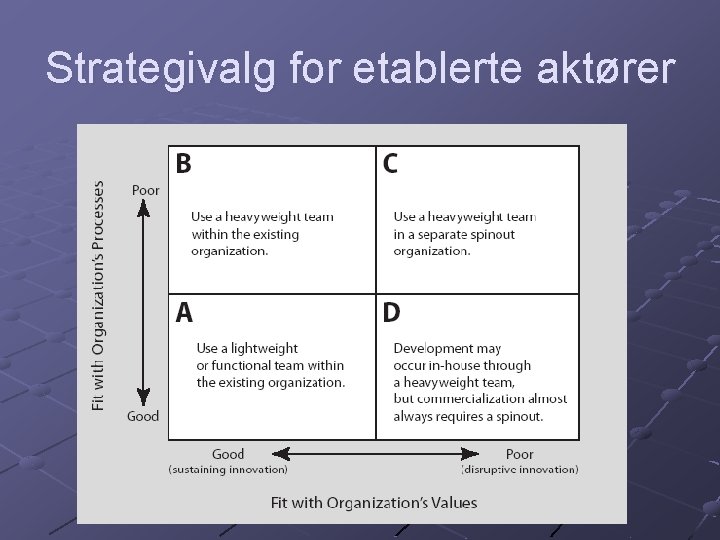 Strategivalg for etablerte aktører

Fit with Organization's Processes

Poor

Good

B

Use a heavyweight team within the existing organization.

C

Use a heavyweight team in a separate spinout organization.

A

Use a lightweight or functional team within the existing organization.

D

Development may occur in-house through a heavyweight team, but commercialization almost always requires a spinout.

Good
(sustaining innovation)

Poor
(disruptive innovation)

Fit with Organization's Values